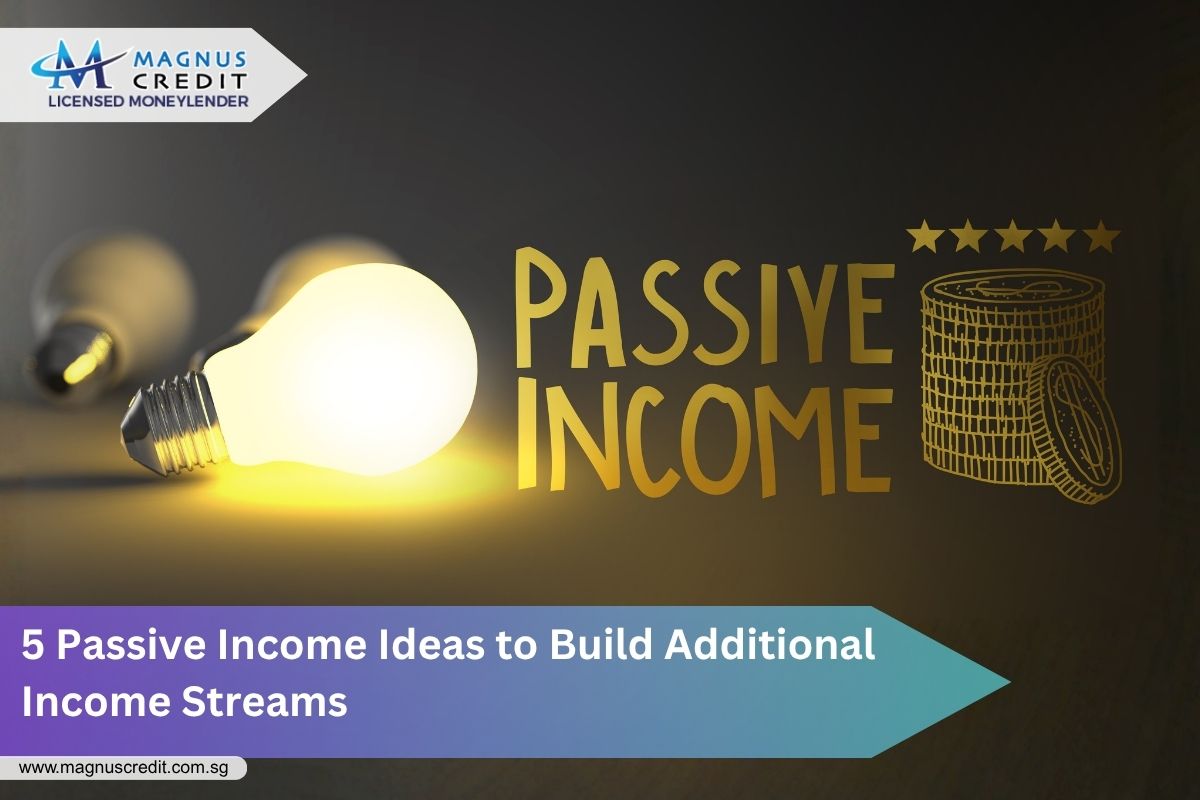 MAGNUS CREDIT
LICENSED MONEYLENDER

PASSIVE INCOME

5 Passive Income Ideas to Build Additional Income Streams

www.magnuscredit.com.sg